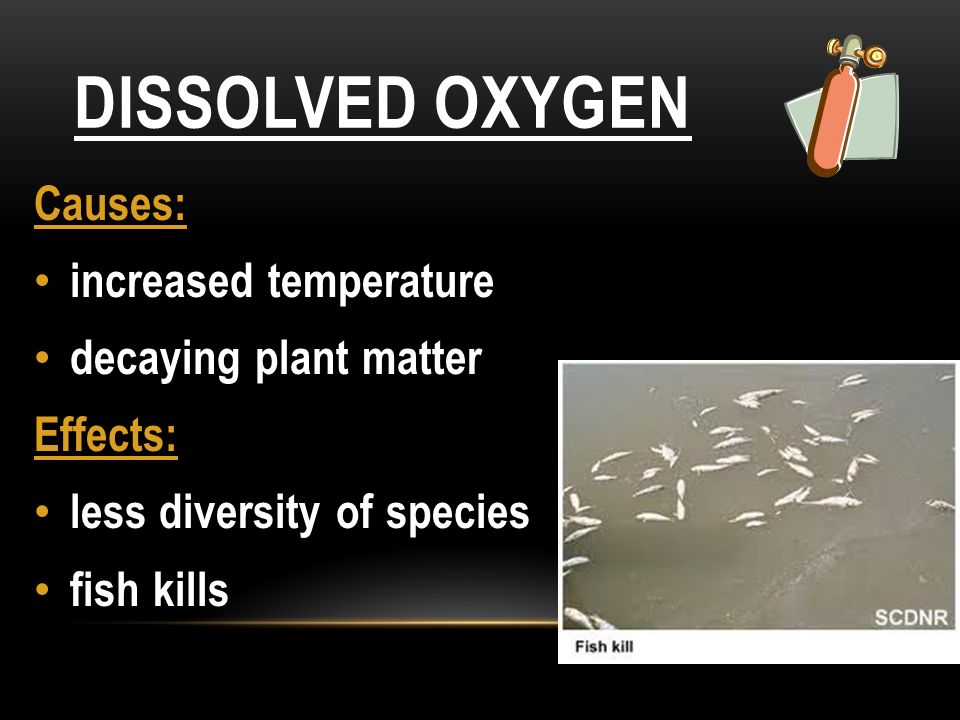 DISSOLVED OXYGEN

Causes:

• increased temperature
• decaying plant matter

Effects:

• less diversity of species
• fish kills

SCDNR
Fish kill